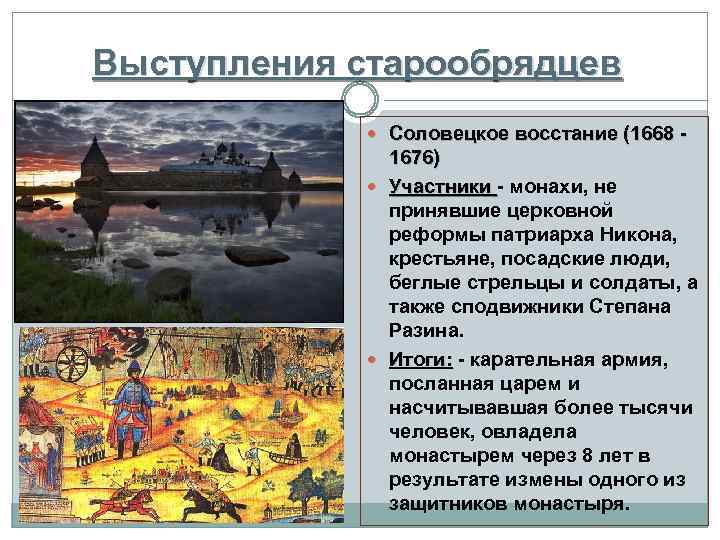 Выступления старообрядцев

Соловецкое восстание (1668 - 1676)

Участники - монахи, не принявшие церковной реформы патриарха Никона, крестьяне, посадские люди, беглые стрельцы и солдаты, а также сподвижники Степана Разина.

Итоги: - карательная армия, посланная царем и насчитывавшая более тысячи человек, овладела монастырем через 8 лет в результате измены одного из защитников монастыря.